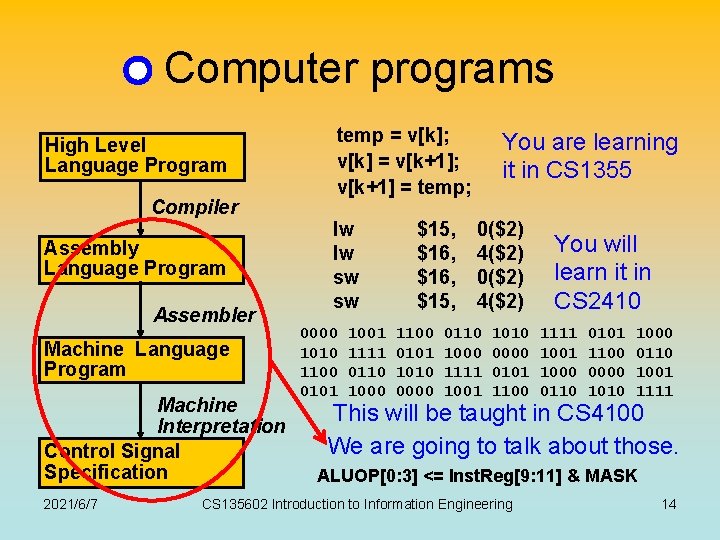 Computer programs

High Level Language Program

Compiler

Assembly Language Program

Assembler

Machine Language Program

Machine Interpretation

Control Signal Specification

temp = v[k];
v[k] = v[k+1];
v[k+1] = temp;

You are learning it in CS1355

lw $15, 0($2)
lw $16, 4($2)
sw $16, 0($2)
sw $15, 4($2)

You will learn it in CS2410

0000 1001 1100 0110 1010 1111 0101 1000
1010 1111 0101 1000 0000 1001 1100 0110
1100 0110 1010 1111 0101 1000 0000 1001
0101 1000 0000 1001 1100 0110 1010 1111

This will be taught in CS4100

We are going to talk about those.

ALUOP[0:3] <= InstReg[9:11] & MASK

2021/6/7 CS135602 Introduction to Information Engineering 14